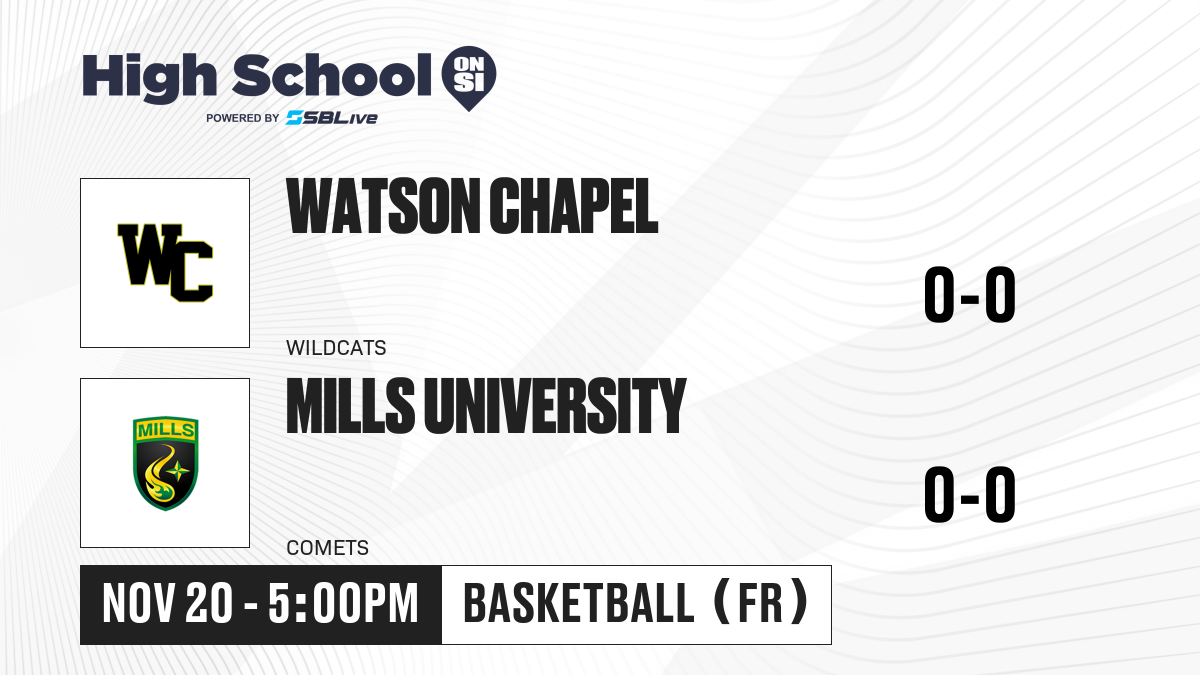 High School ON SI
POWERED BY SBLive

WC
WATSON CHAPEL
WILDCATS
0-0

MILLS
MILLS UNIVERSITY
COMETS
0-0

NOV 20 - 5:00PM
BASKETBALL (FR)